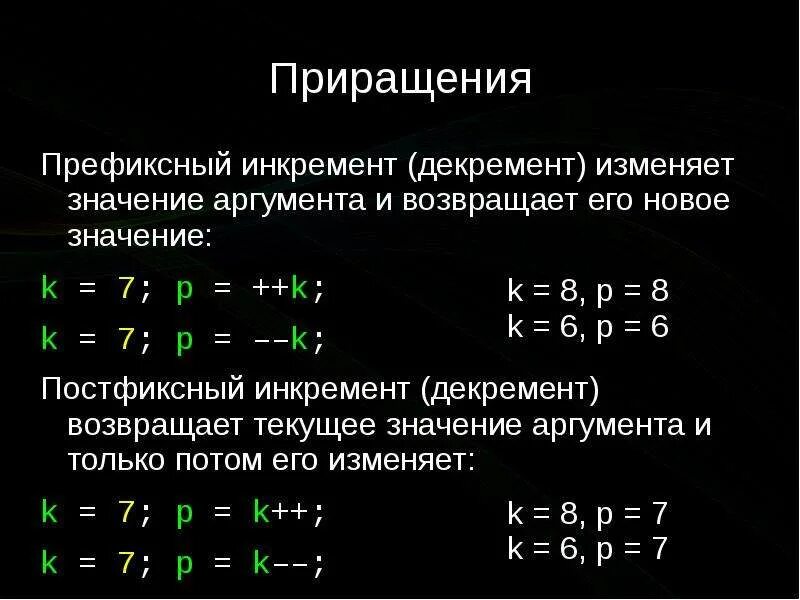 Приращения

Префиксный инкремент (декремент) изменяет значение аргумента и возвращает его новое значение:

k = 7; p = ++k;
k = 7; p = --k;

k = 8, p = 8
k = 6, p = 6

Постфиксный инкремент (декремент) возвращает текущее значение аргумента и только потом его изменяет:

k = 7; p = k++;
k = 7; p = k--;

k = 8, p = 7
k = 6, p = 7